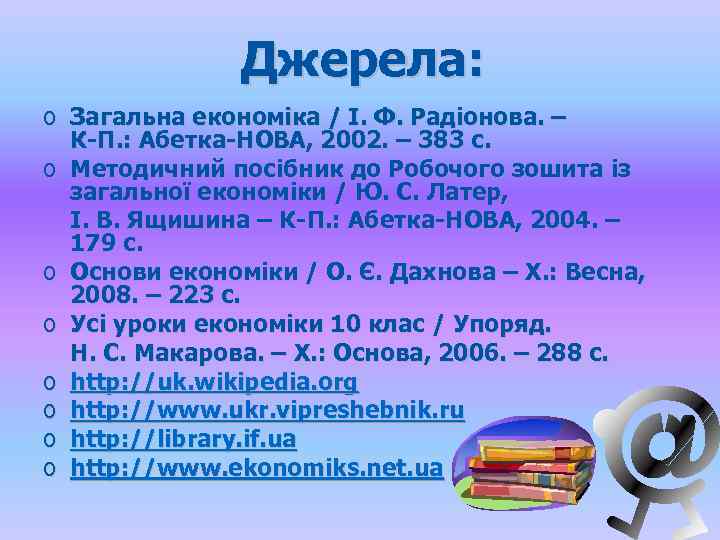 Джерела:

o Загальна економіка / І. Ф. Радіонова. – К-П.: Абетка-НОВА, 2002. – 383 с.
o Методичний посібник до Робочого зошита із загальної економіки / Ю. С. Латер, І. В. Ящишина – К-П.: Абетка-НОВА, 2004. – 179 с.
o Основи економіки / О. Є. Дахнова – Х.: Весна, 2008. – 223 с.
o Усі уроки економіки 10 клас / Упоряд. Н. С. Макарова. – Х.: Основа, 2006. – 288 с.
o http://uk.wikipedia.org
o http://www.ukr.vipreshebnik.ru
o http://library.if.ua
o http://www.ekonomiks.net.ua